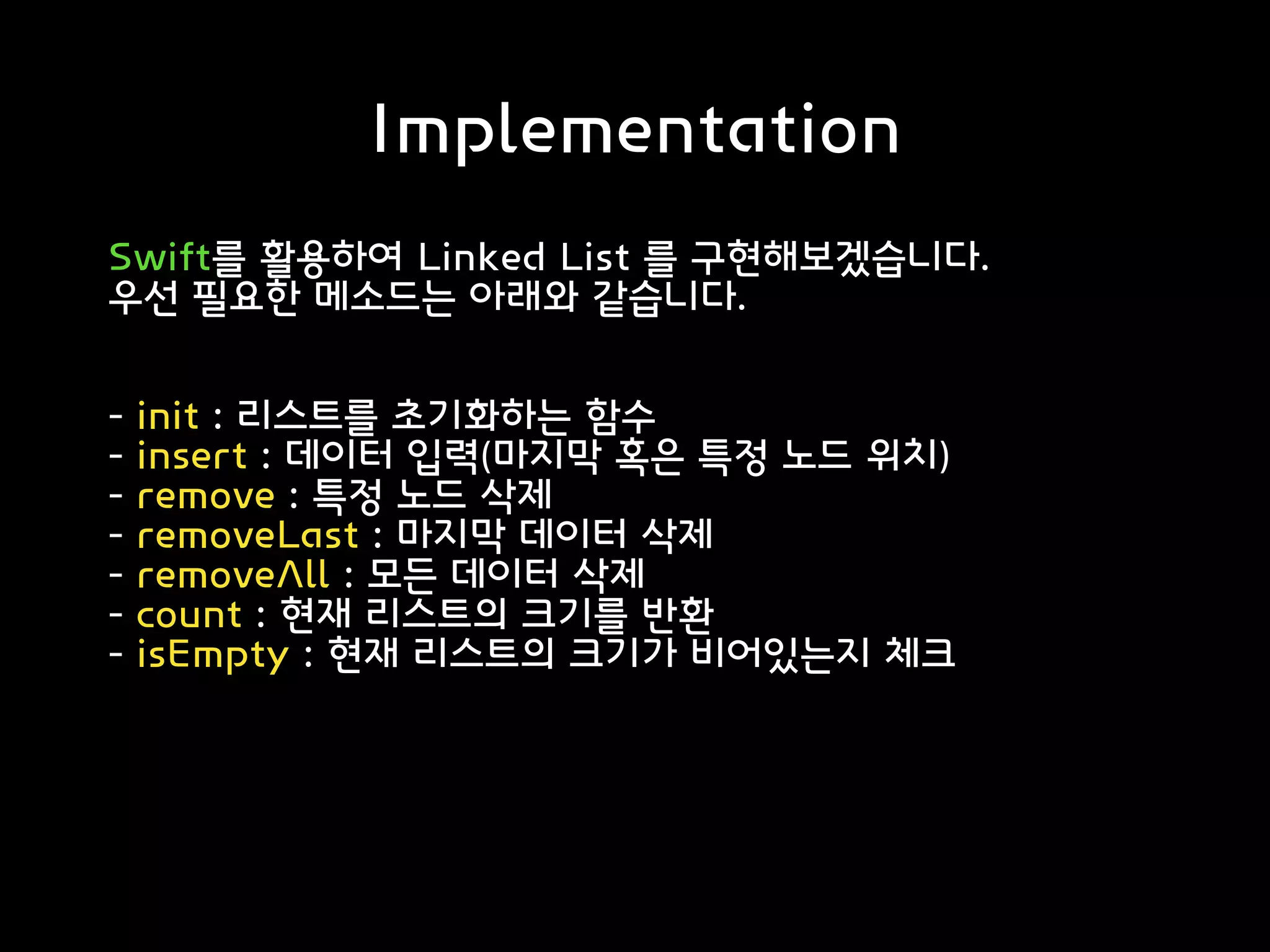 Implementation

Swift를 활용하여 Linked List 를 구현해보겠습니다.
우선 필요한 메소드는 아래와 같습니다.

- init : 리스트를 초기화하는 함수
- insert : 데이터 입력(마지막 혹은 특정 노드 위치)
- remove : 특정 노드 삭제
- removeLast : 마지막 데이터 삭제
- removeAll : 모든 데이터 삭제
- count : 현재 리스트의 크기를 반환
- isEmpty : 현재 리스트의 크기가 비어있는지 체크